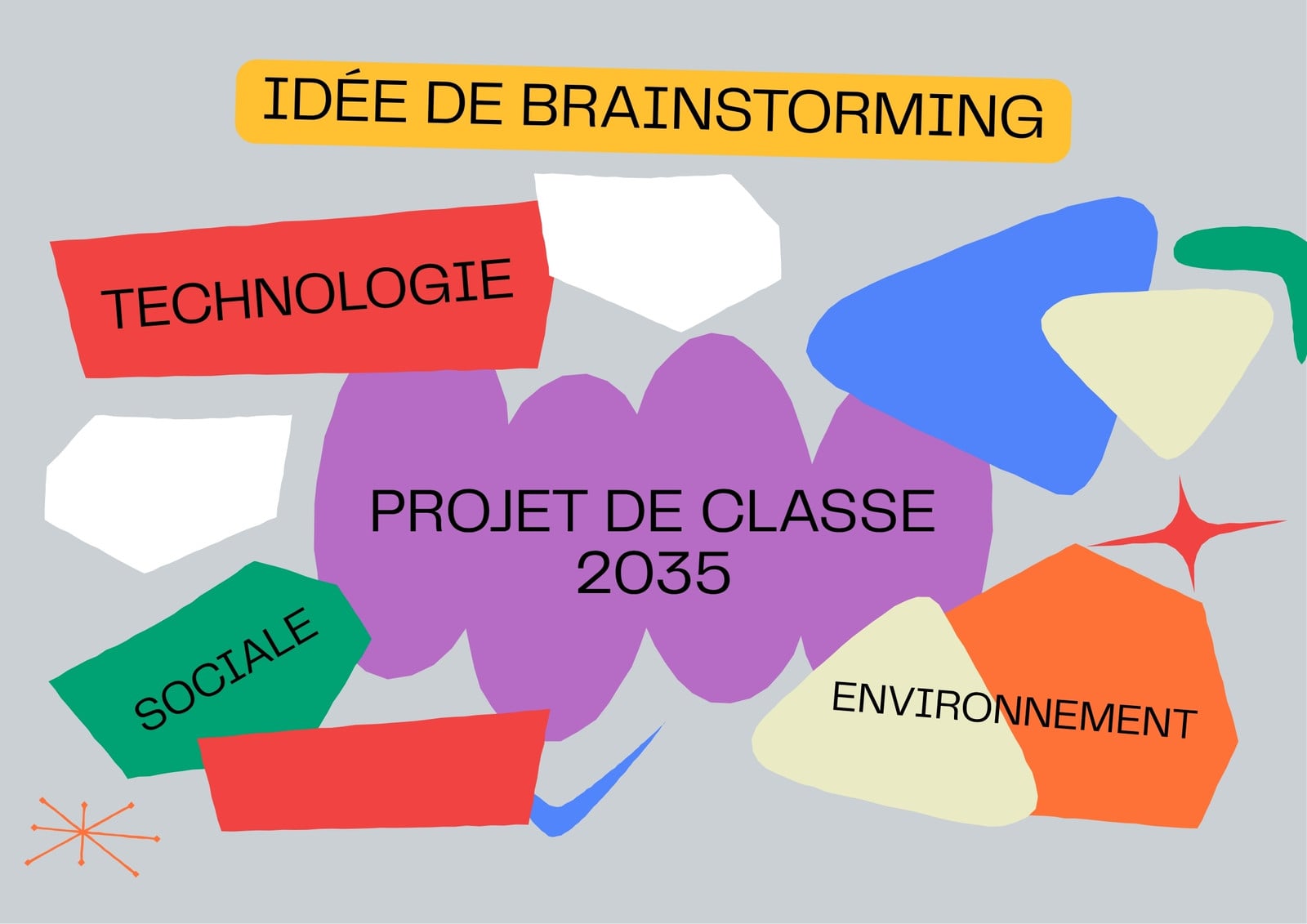 IDÉE DE BRAINSTORMING

TECHNOLOGIE

PROJET DE CLASSE 2035

SOCIALE

ENVIRONNEMENT